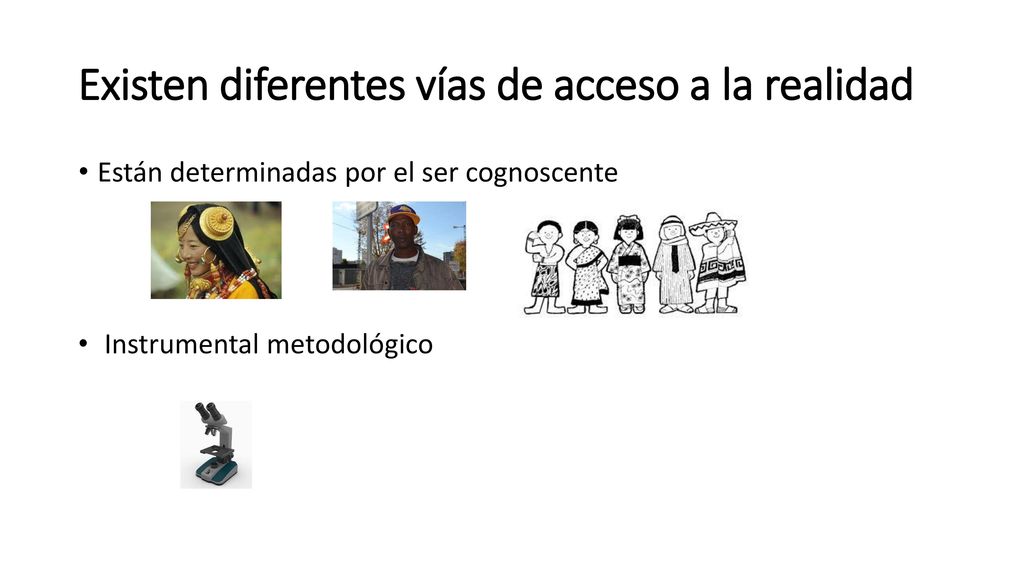 Existen diferentes vías de acceso a la realidad

• Están determinadas por el ser cognoscente

• Instrumental metodológico